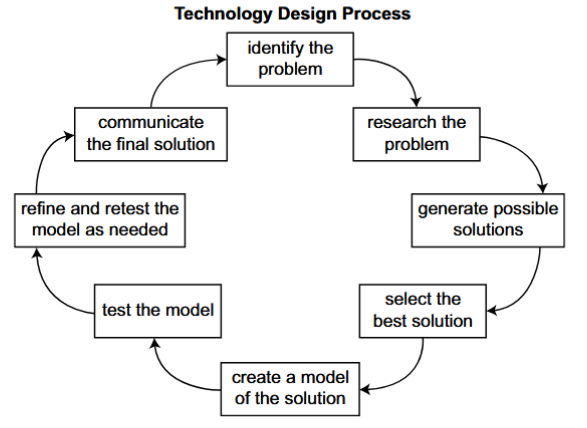 Technology Design Process

identify the problem

research the problem

generate possible solutions

select the best solution

create a model of the solution

test the model

refine and retest the model as needed

communicate the final solution